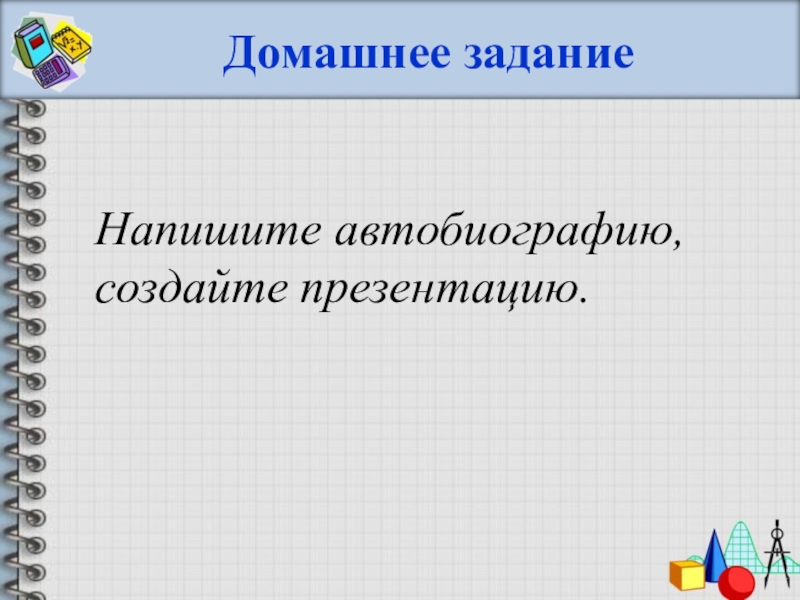 Домашнее задание

Напишите автобиографию, создайте презентацию.